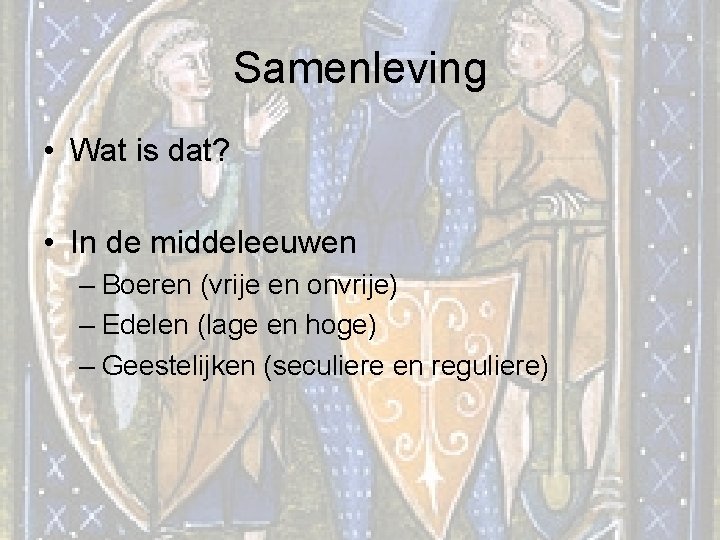 Samenleving

• Wat is dat?

• In de middeleeuwen
– Boeren (vrije en onvrije)
– Edelen (lage en hoge)
– Geestelijken (seculiere en reguliere)